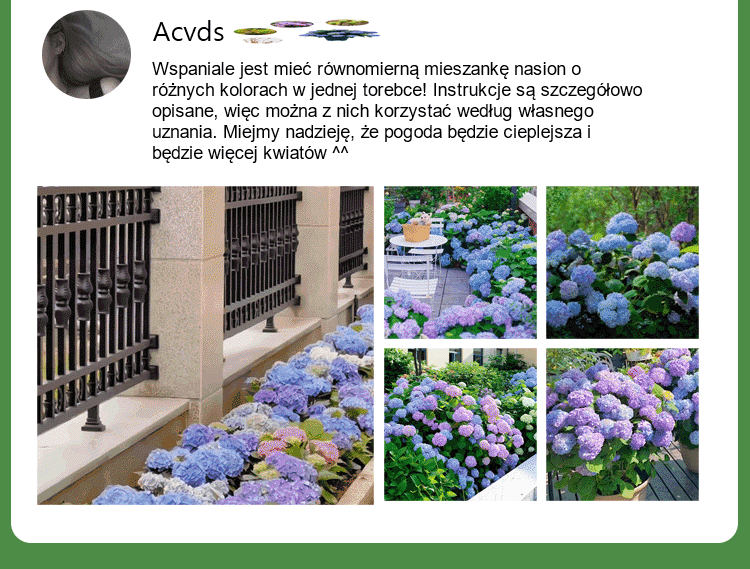 Acvds

Wspaniale jest mieć równomierną mieszankę nasion o różnych kolorach w jednej torebce! Instrukcje są szczegółowo opisane, więc można z nich korzystać według własnego uznania. Miejmy nadzieję, że pogoda będzie cieplejsza i będzie więcej kwiatów ^^